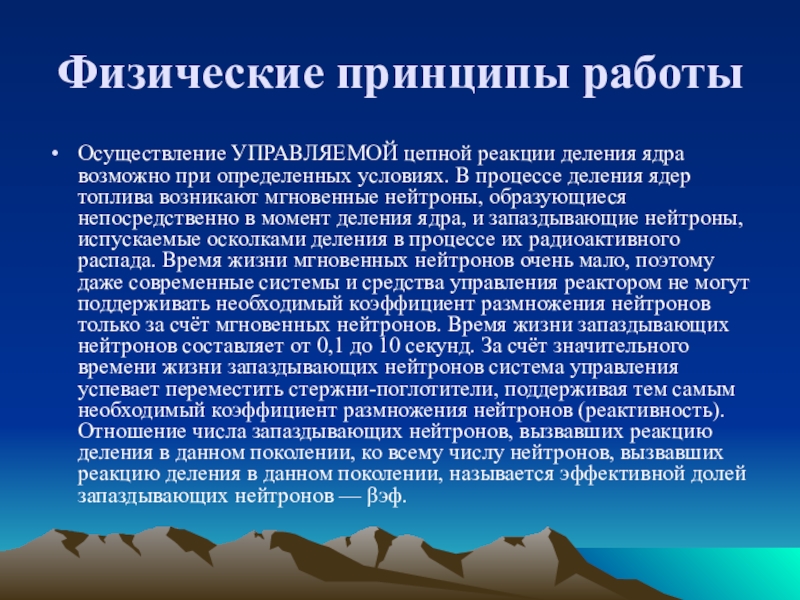 Физические принципы работы

• Осуществление УПРАВЛЯЕМОЙ цепной реакции деления ядра возможно при определенных условиях. В процессе деления ядер топлива возникают мгновенные нейтроны, образующиеся непосредственно в момент деления ядра, и запаздывающие нейтроны, испускаемые осколками деления в процессе их радиоактивного распада. Время жизни мгновенных нейтронов очень мало, поэтому даже современные системы и средства управления реактором не могут поддерживать необходимый коэффициент размножения нейтронов только за счёт мгновенных нейтронов. Время жизни запаздывающих нейтронов составляет от 0,1 до 10 секунд. За счёт значительного времени жизни запаздывающих нейтронов система управления успевает переместить стержни-поглотители, поддерживая тем самым необходимый коэффициент размножения нейтронов (реактивность). Отношение числа запаздывающих нейтронов, вызвавших реакцию деления в данном поколении, ко всему числу нейтронов, вызвавших реакцию деления в данном поколении, называется эффективной долей запаздывающих нейтронов — βэф.